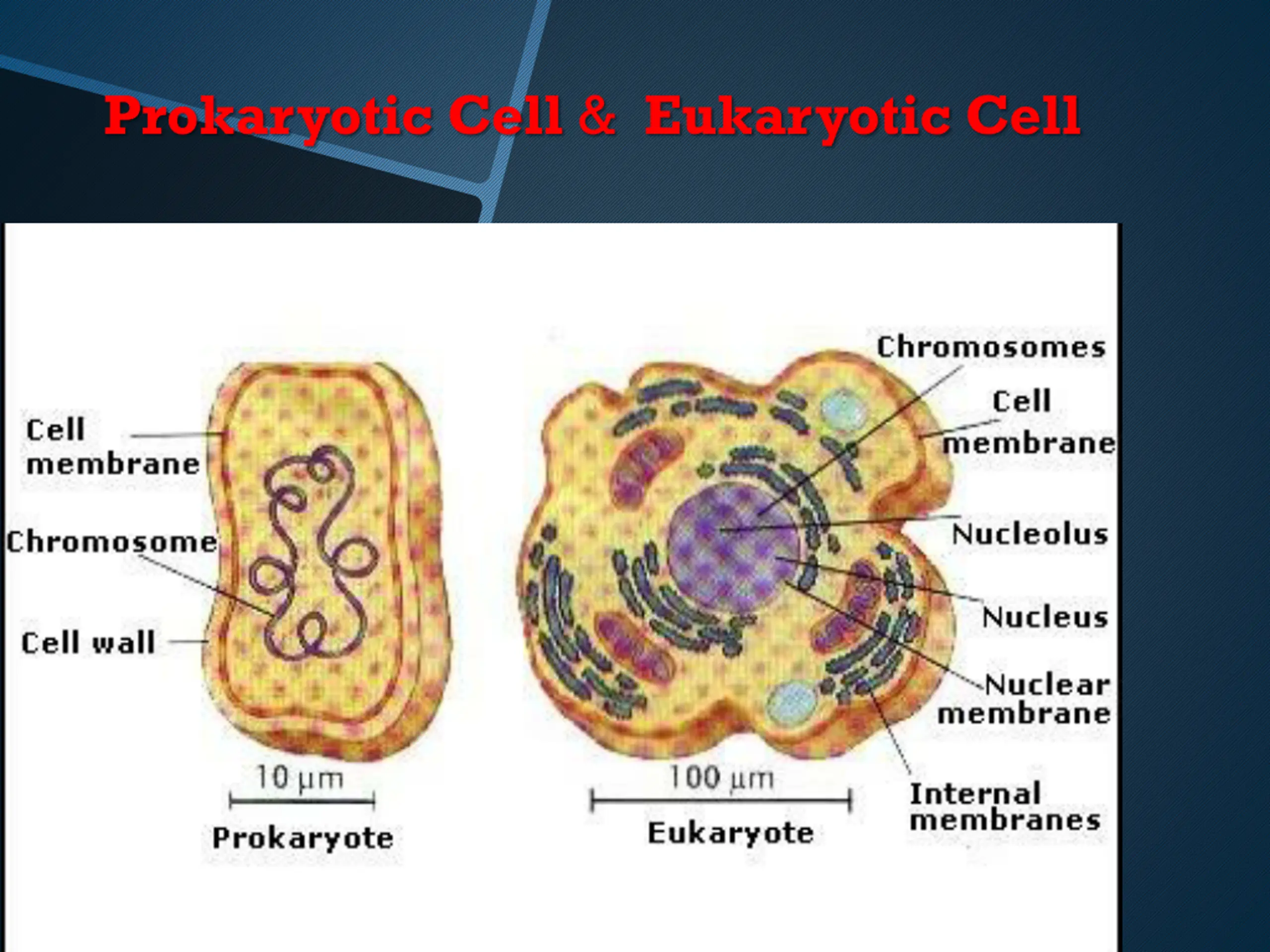 Prokaryotic Cell & Eukaryotic Cell

Cell membrane

Chromosome

Cell wall

10 µm

Prokaryote

Chromosomes

Cell membrane

Nucleolus

Nucleus

Nuclear membrane

Internal membranes

100 µm

Eukaryote